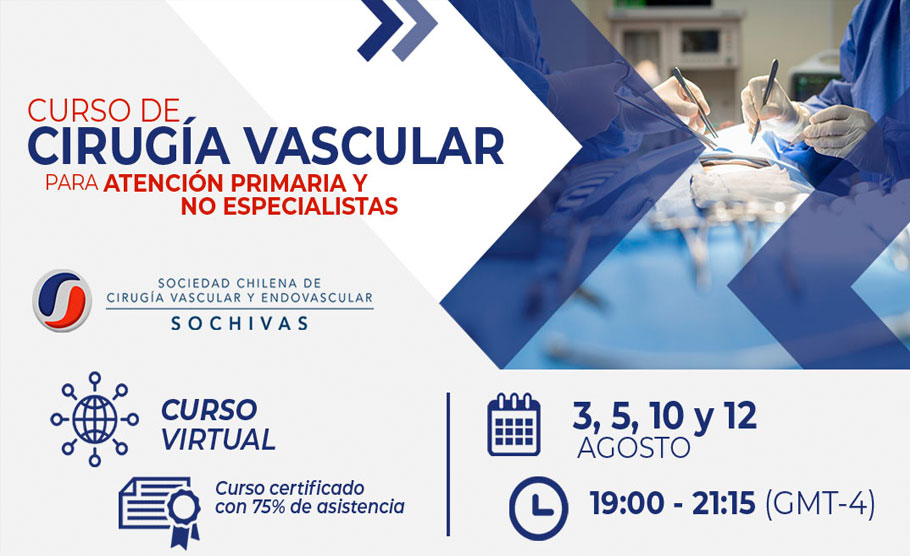 CURSO DE
CIRUGÍA VASCULAR
PARA ATENCIÓN PRIMARIA Y NO ESPECIALISTAS

SOCIEDAD CHILENA DE CIRUGÍA VASCULAR Y ENDOVASCULAR
SOCHIVAS

CURSO VIRTUAL

Curso certificado con 75% de asistencia

3, 5, 10 y 12
AGOSTO

19:00 - 21:15 (GMT-4)